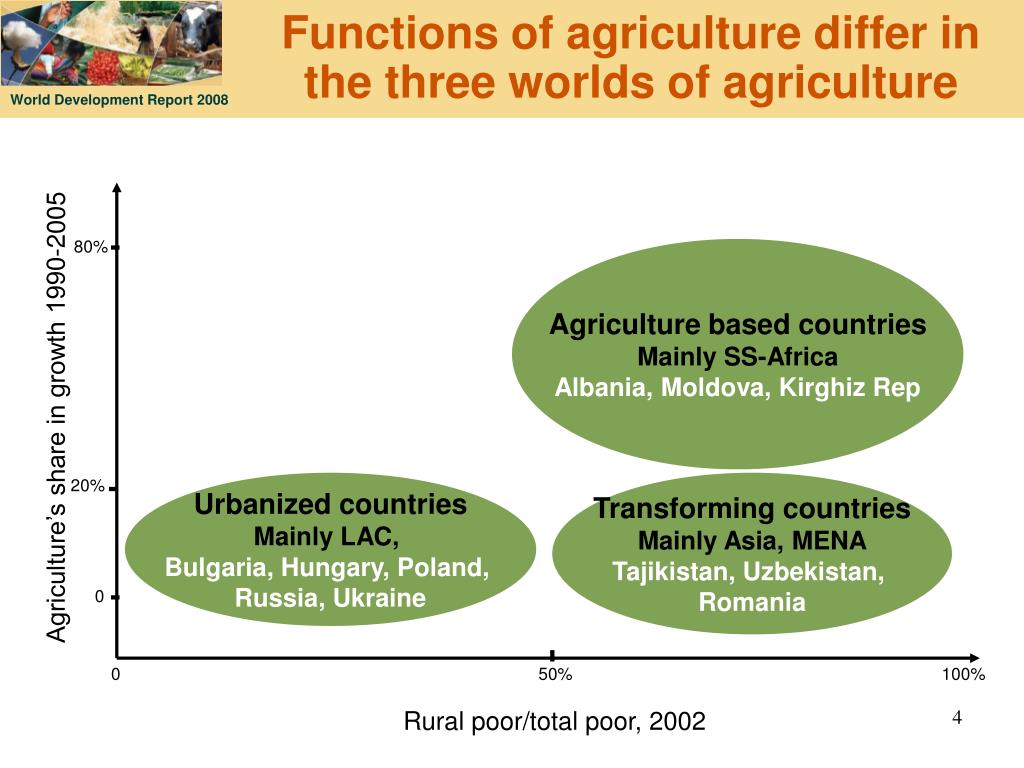 World Development Report 2008

Functions of agriculture differ in the three worlds of agriculture

Agriculture's share in growth 1990-2005

80%

20%

0

Agriculture based countries
Mainly SS-Africa
Albania, Moldova, Kirghiz Rep

Urbanized countries
Mainly LAC,
Bulgaria, Hungary, Poland, Russia, Ukraine

Transforming countries
Mainly Asia, MENA
Tajikistan, Uzbekistan, Romania

0

50%

100%

Rural poor/total poor, 2002

4